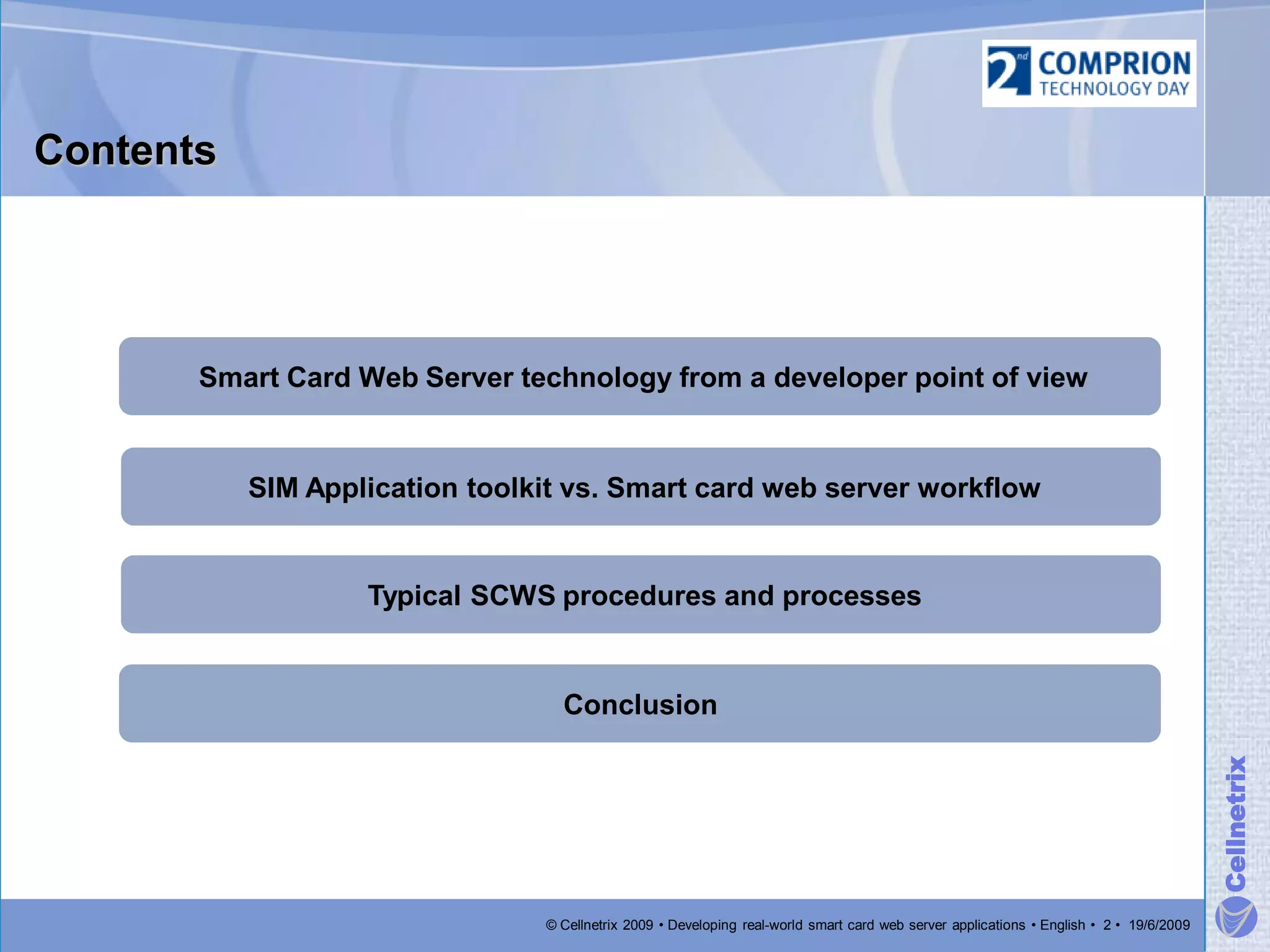 2nd COMPRION TECHNOLOGY DAY

Contents

Smart Card Web Server technology from a developer point of view

SIM Application toolkit vs. Smart card web server workflow

Typical SCWS procedures and processes

Conclusion

Cellnetrix

© Cellnetrix 2009 • Developing real-world smart card web server applications • English • 2 • 19/6/2009